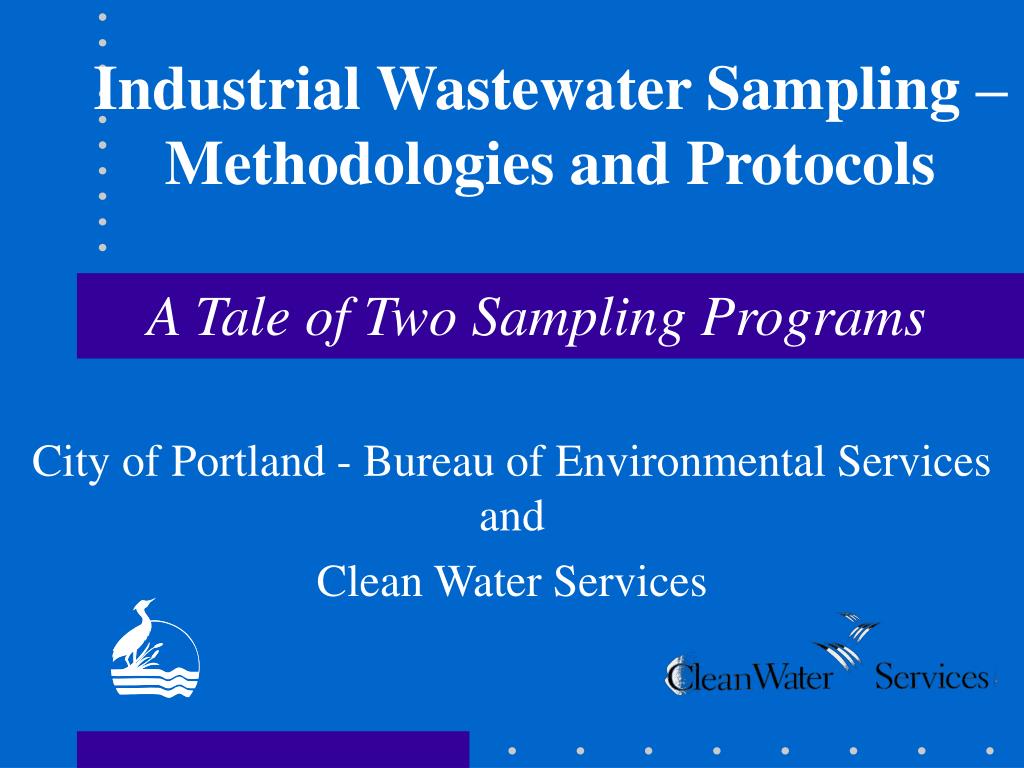 Industrial Wastewater Sampling – Methodologies and Protocols

A Tale of Two Sampling Programs

City of Portland - Bureau of Environmental Services
and
Clean Water Services

CleanWater Services